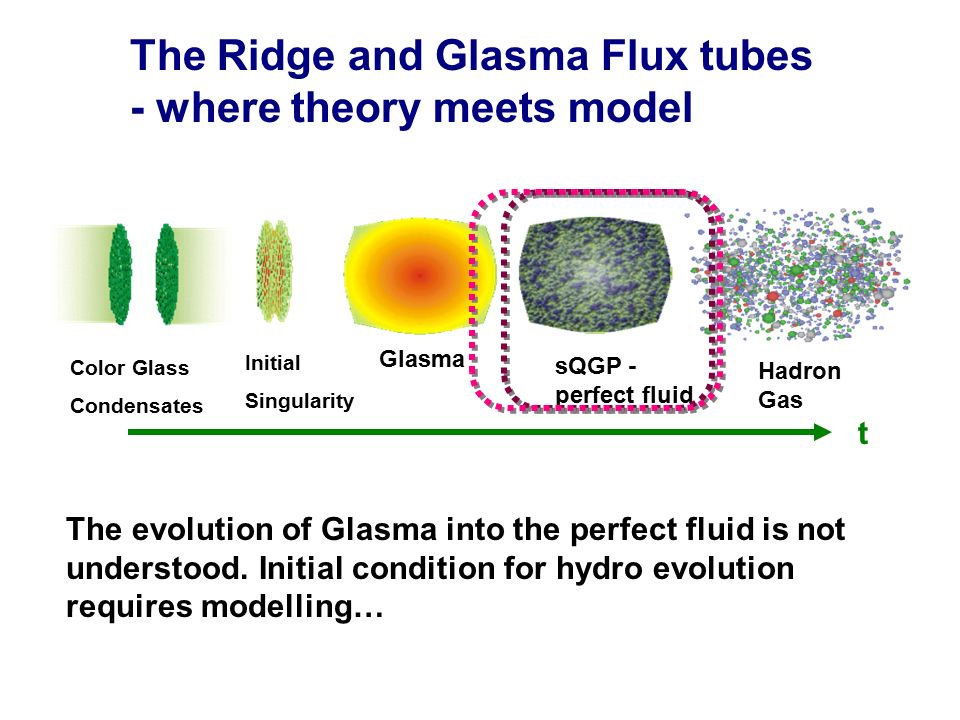 The Ridge and Glasma Flux tubes - where theory meets model

Color Glass Condensates

Initial Singularity

Glasma

sQGP - perfect fluid

Hadron Gas

t

The evolution of Glasma into the perfect fluid is not understood. Initial condition for hydro evolution requires modelling…